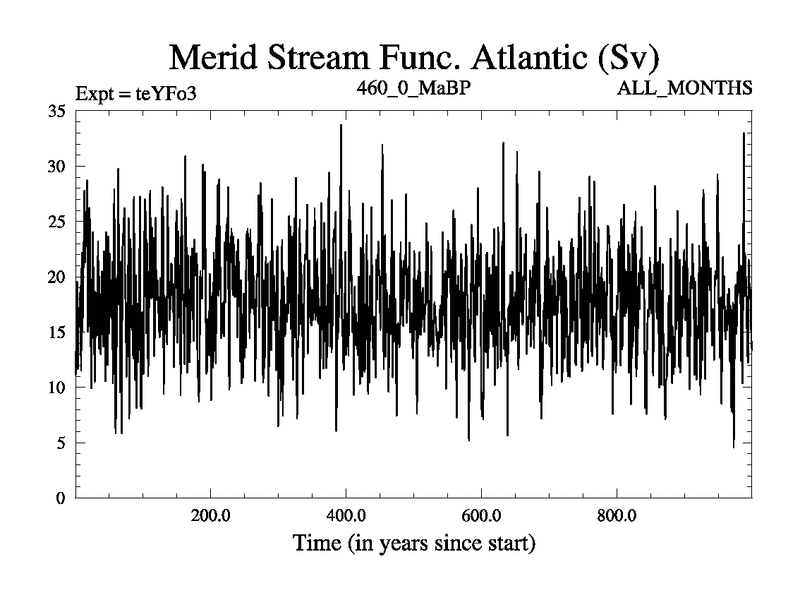 Merid Stream Func. Atlantic (Sv)

Expt = teYFo3

460_0_MaBP

ALL_MONTHS

35
30
25
20
15
10
5
0

200.0
400.0
600.0
800.0

Time (in years since start)